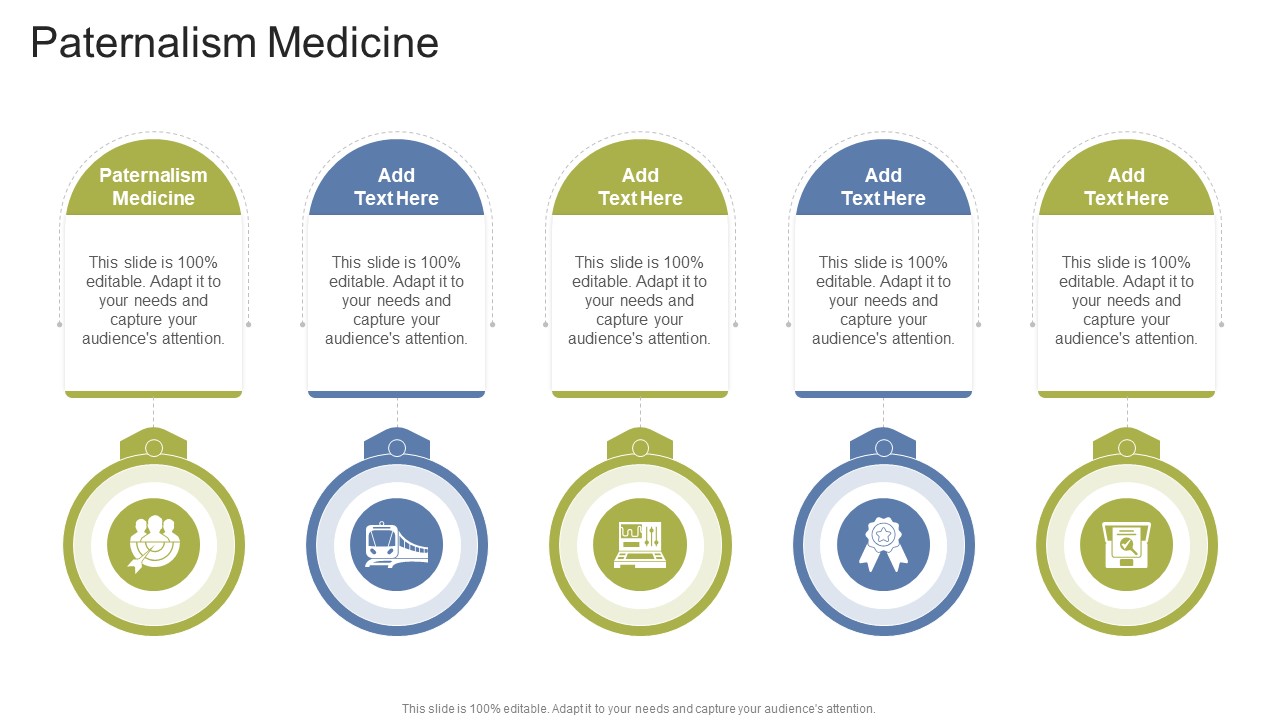 Paternalism Medicine

Paternalism Medicine

This slide is 100% editable. Adapt it to your needs and capture your audience's attention.

Add Text Here

This slide is 100% editable. Adapt it to your needs and capture your audience's attention.

Add Text Here

This slide is 100% editable. Adapt it to your needs and capture your audience's attention.

Add Text Here

This slide is 100% editable. Adapt it to your needs and capture your audience's attention.

Add Text Here

This slide is 100% editable. Adapt it to your needs and capture your audience's attention.

This slide is 100% editable. Adapt it to your needs and capture your audience's attention.